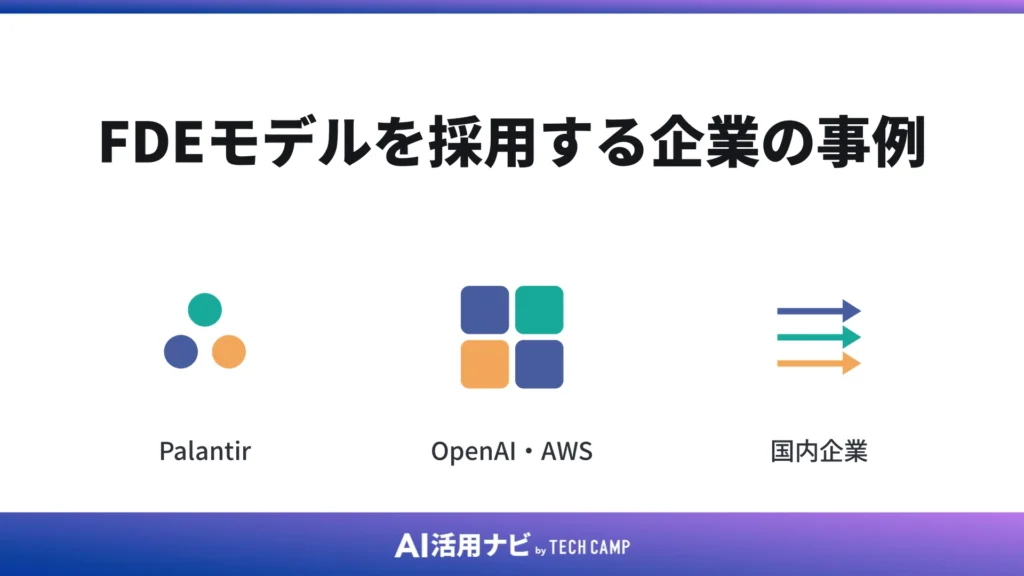 FDEモデルを採用する企業の事例

Palantir

OpenAI・AWS

国内企業

AI活用ナビ by TECH CAMP